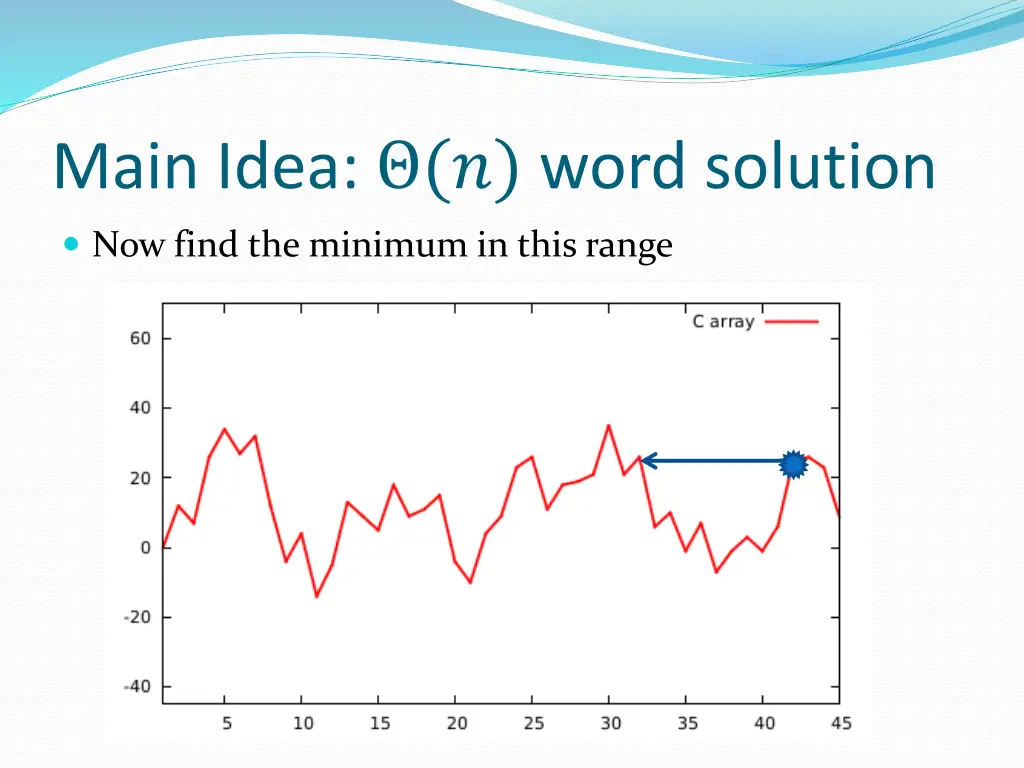 Main Idea: $\Theta(n)$ word solution

Now find the minimum in this range

C array

60
40
20
0
-20
-40

5 10 15 20 25 30 35 40 45